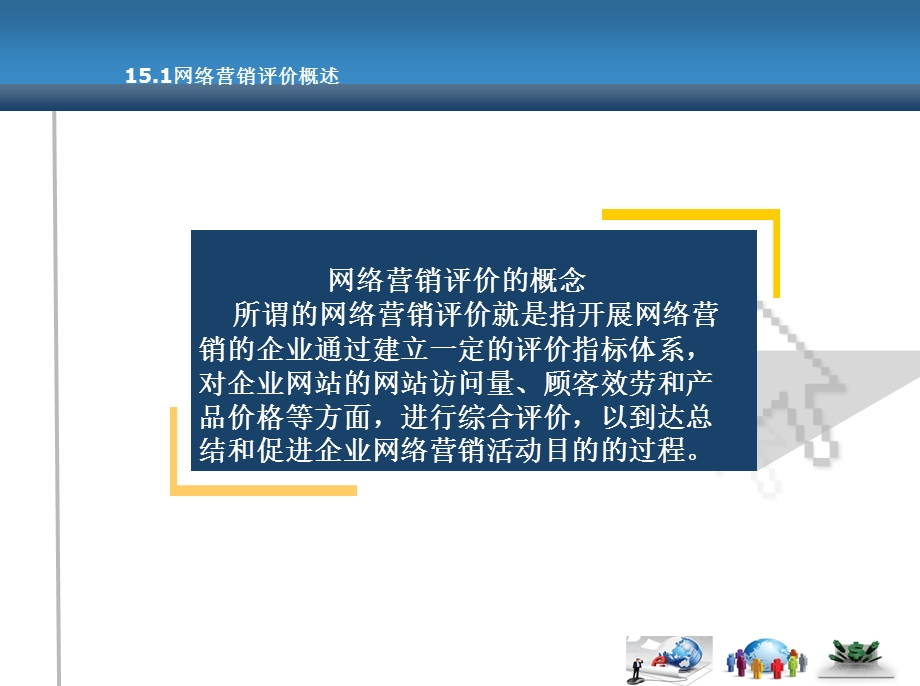 15.1网络营销评价概述

网络营销评价的概念

所谓的网络营销评价就是指开展网络营销的企业通过建立一定的评价指标体系，对企业网站的网站访问量、顾客效劳和产品价格等方面，进行综合评价，以到达总结和促进企业网络营销活动目的的过程。